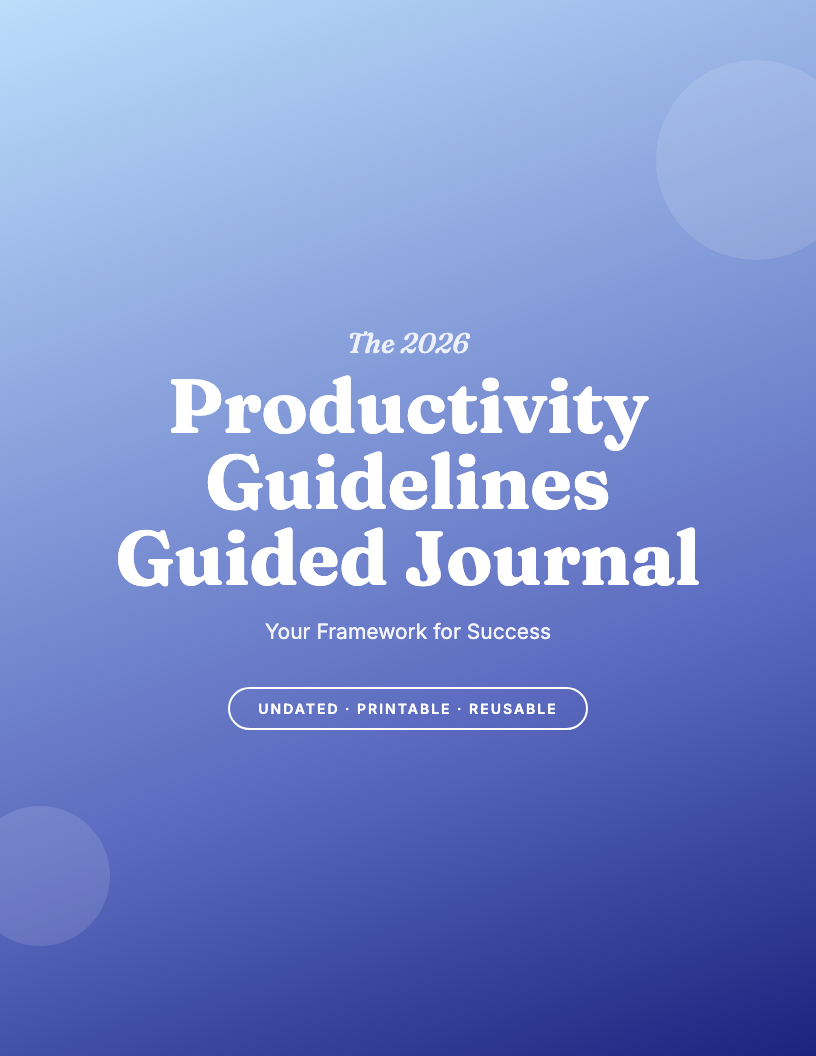 The 2026

Productivity Guidelines Guided Journal

Your Framework for Success

UNDATED · PRINTABLE · REUSABLE